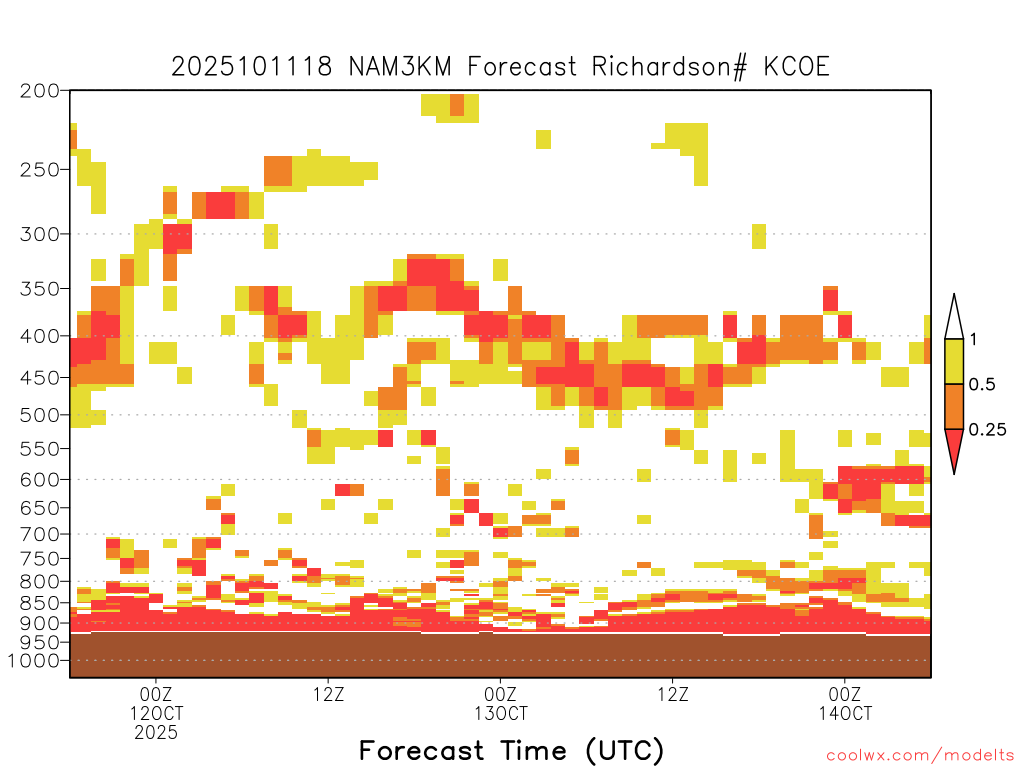 2025101118 NAM3KM Forecast Richardson# KCOE

200
250
300
350
400
450
500
550
600
650
700
750
800
850
900
950
1000

1
0.5
0.25

00Z
12OCT
2025

12Z

00Z
13OCT

12Z

00Z
14OCT

Forecast Time (UTC)

coolwx.com/modelts